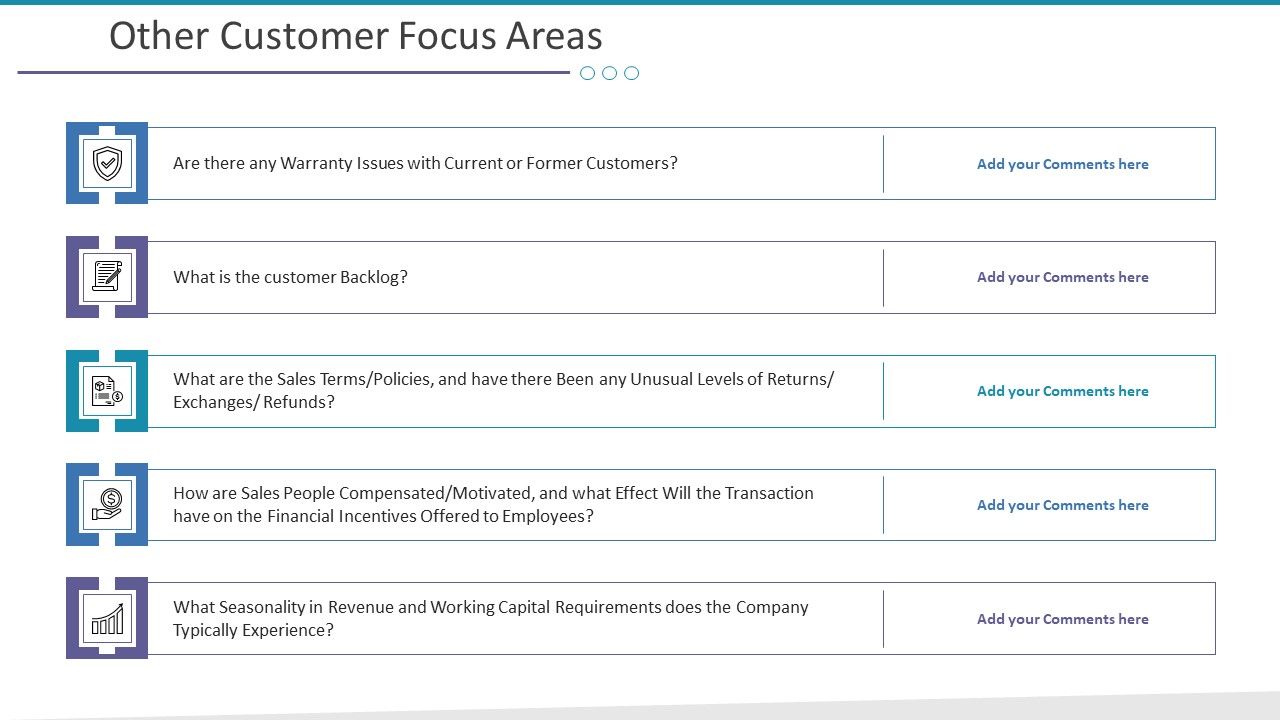 Other Customer Focus Areas

Are there any Warranty Issues with Current or Former Customers?

Add your Comments here

What is the customer Backlog?

Add your Comments here

What are the Sales Terms/Policies, and have there Been any Unusual Levels of Returns/ Exchanges/ Refunds?

Add your Comments here

How are Sales People Compensated/Motivated, and what Effect Will the Transaction have on the Financial Incentives Offered to Employees?

Add your Comments here

What Seasonality in Revenue and Working Capital Requirements does the Company Typically Experience?

Add your Comments here